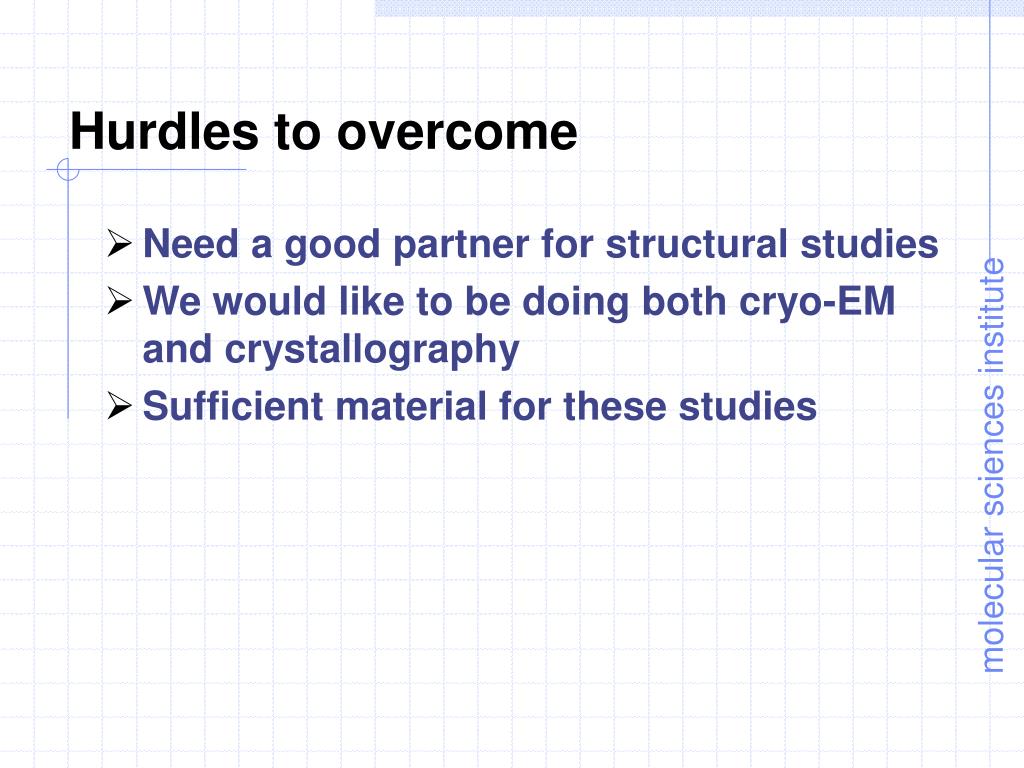 Hurdles to overcome

➢ Need a good partner for structural studies
➢ We would like to be doing both cryo-EM and crystallography
➢ Sufficient material for these studies

molecular sciences institute